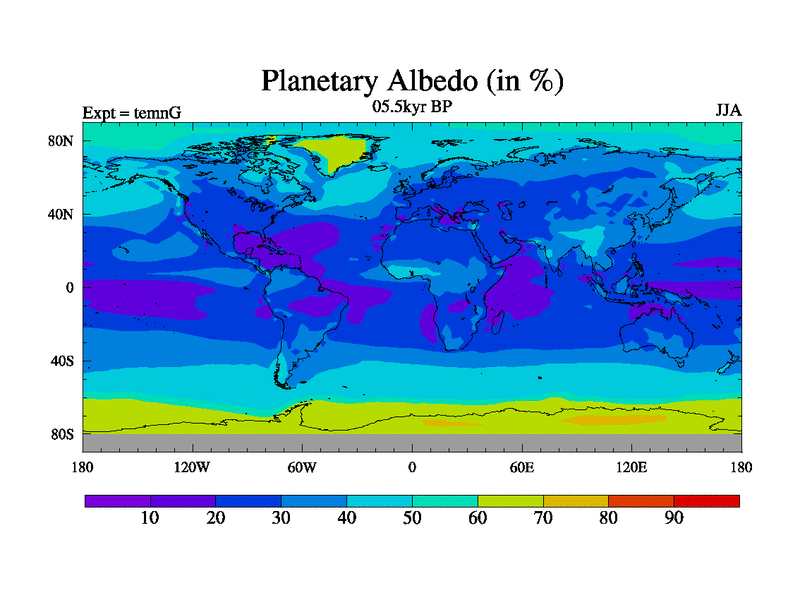 Planetary Albedo (in %)

Expt = temnG

05.5kyr BP

JJA

80N
40N
0
40S
80S

180
120W
60W
0
60E
120E
180

10
20
30
40
50
60
70
80
90